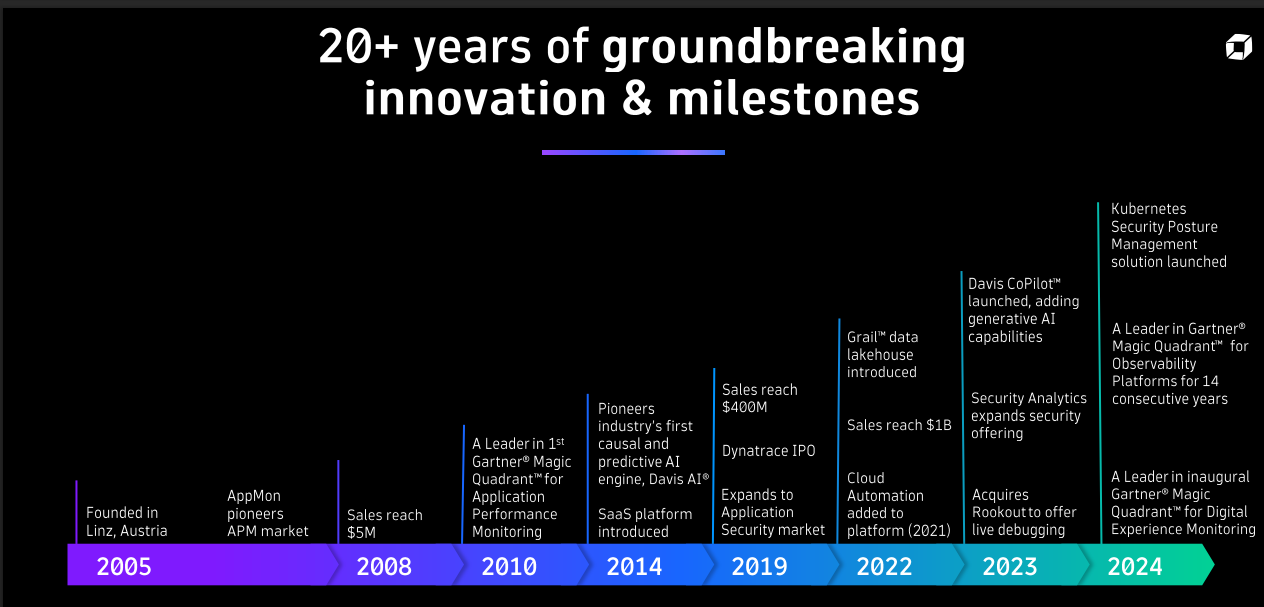 20+ years of groundbreaking innovation & milestones

Founded in Linz, Austria

AppMon pioneers APM market

2005

Sales reach $5M

2008

A Leader in 1$^{st}$ Gartner® Magic Quadrant™ for Application Performance Monitoring

2010

Pioneers industry's first causal and predictive AI engine, Davis AI®

SaaS platform introduced

2014

Sales reach $400M

Dynatrace IPO

Expands to Application Security market

2019

Grail™ data lakehouse introduced

Sales reach $1B

Cloud Automation added to platform (2021)

2022

Davis CoPilot™ launched, adding generative AI capabilities

Security Analytics expands security offering

Acquires Rookout to offer live debugging

2023

Kubernetes Security Posture Management solution launched

A Leader in Gartner® Magic Quadrant™ for Observability Platforms for 14 consecutive years

A Leader in inaugural Gartner® Magic Quadrant™ for Digital Experience Monitoring

2024